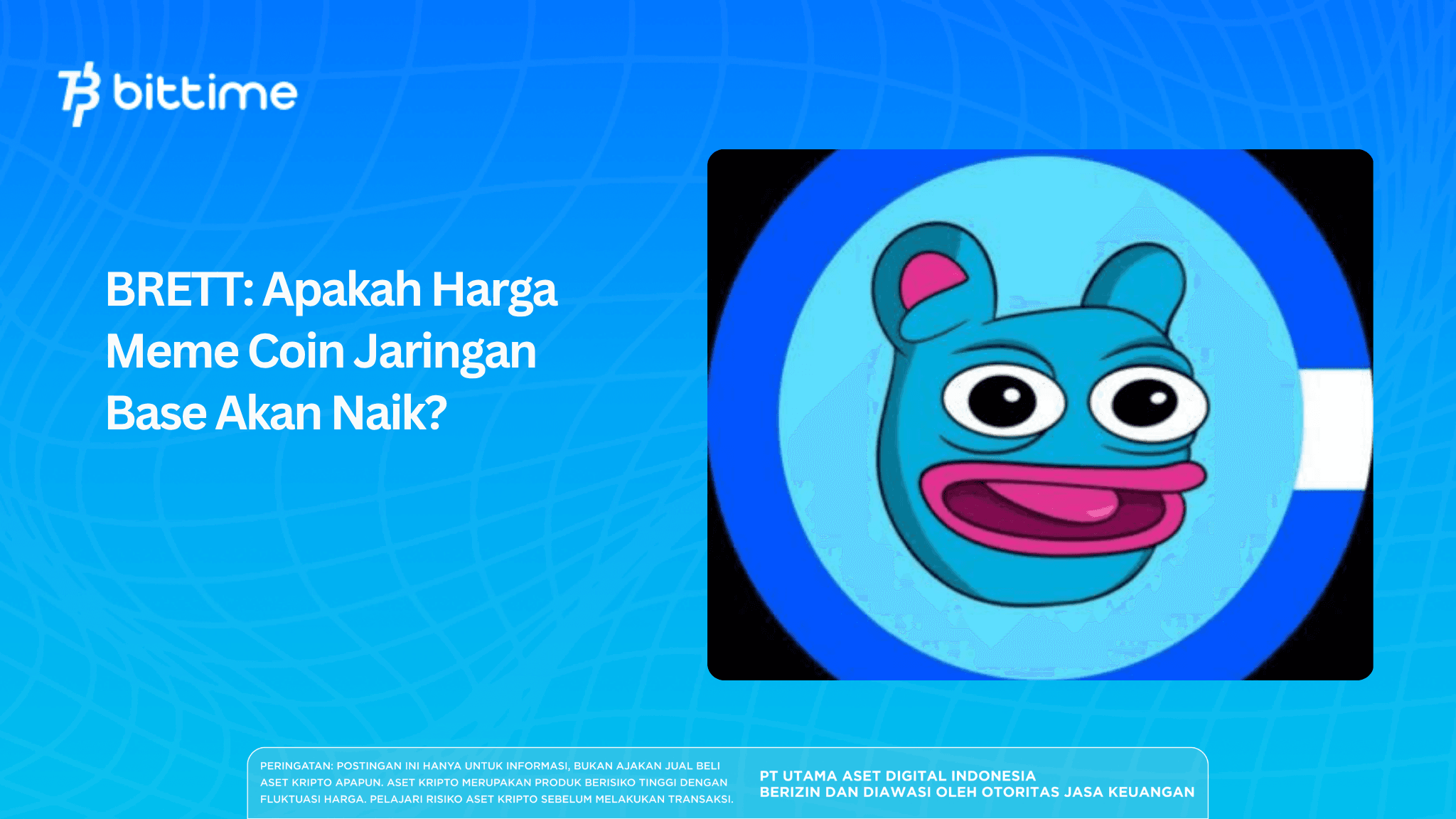 bittime

BRETT: Apakah Harga Meme Coin Jaringan Base Akan Naik?

PERINGATAN: POSTINGAN INI HANYA UNTUK INFORMASI, BUKAN AJAKAN JUAL BELI ASET KRIPTO APAPUN. ASET KRIPTO MERUPAKAN PRODUK BERISIKO TINGGI DENGAN FLUKTUASI HARGA. PELAJARI RISIKO ASET KRIPTO SEBELUM MELAKUKAN TRANSAKSI.

PT UTAMA ASET DIGITAL INDONESIA
BERIZIN DAN DIAWASI OLEH OTORITAS JASA KEUANGAN